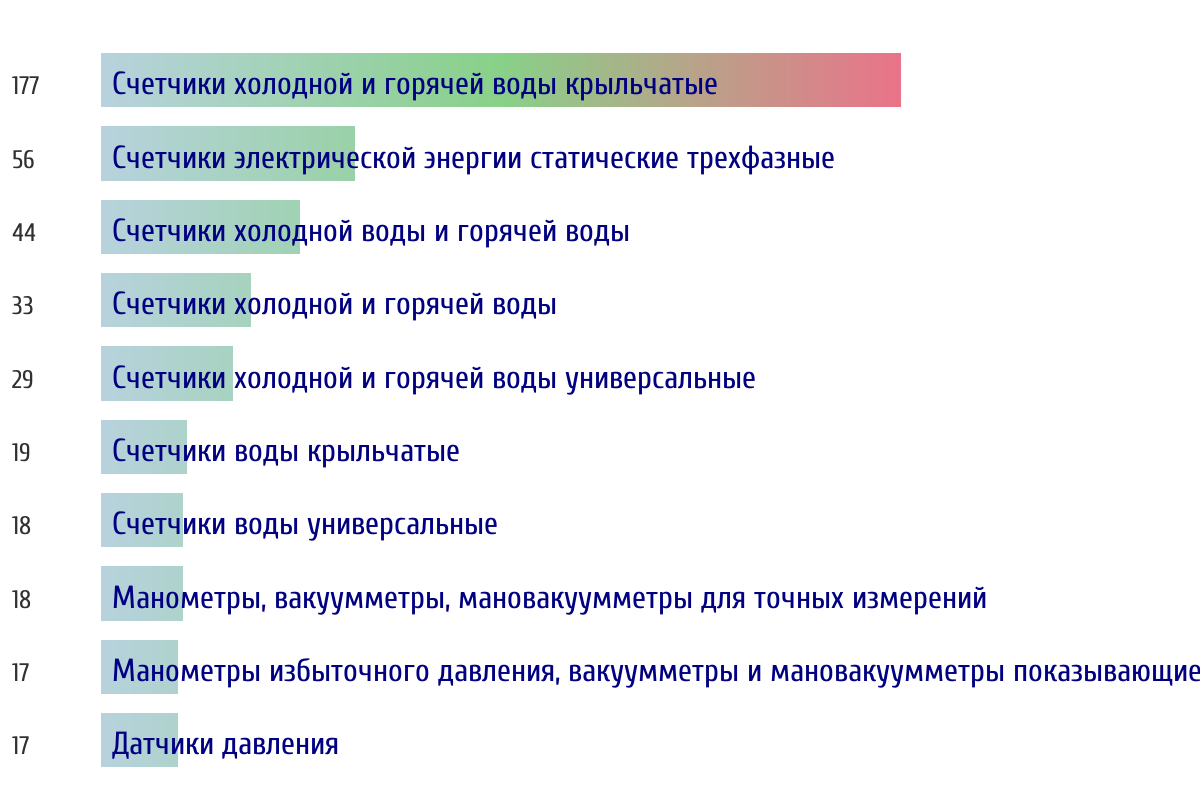 177 Счетчики холодной и горячей воды крыльчатые

56 Счетчики электрической энергии статические трехфазные

44 Счетчики холодной воды и горячей воды

33 Счетчики холодной и горячей воды

29 Счетчики холодной и горячей воды универсальные

19 Счетчики воды крыльчатые

18 Счетчики воды универсальные

18 Манометры, вакуумметры, мановакуумметры для точных измерений

17 Манометры избыточного давления, вакуумметры и мановакуумметры показывающие

17 Датчики давления